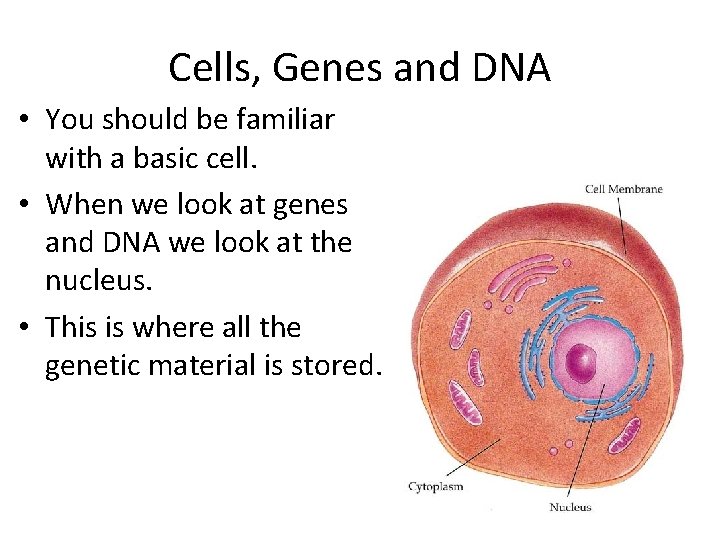 Cells, Genes and DNA

• You should be familiar with a basic cell.

• When we look at genes and DNA we look at the nucleus.

• This is where all the genetic material is stored.

Cell Membrane

Cytoplasm

Nucleus